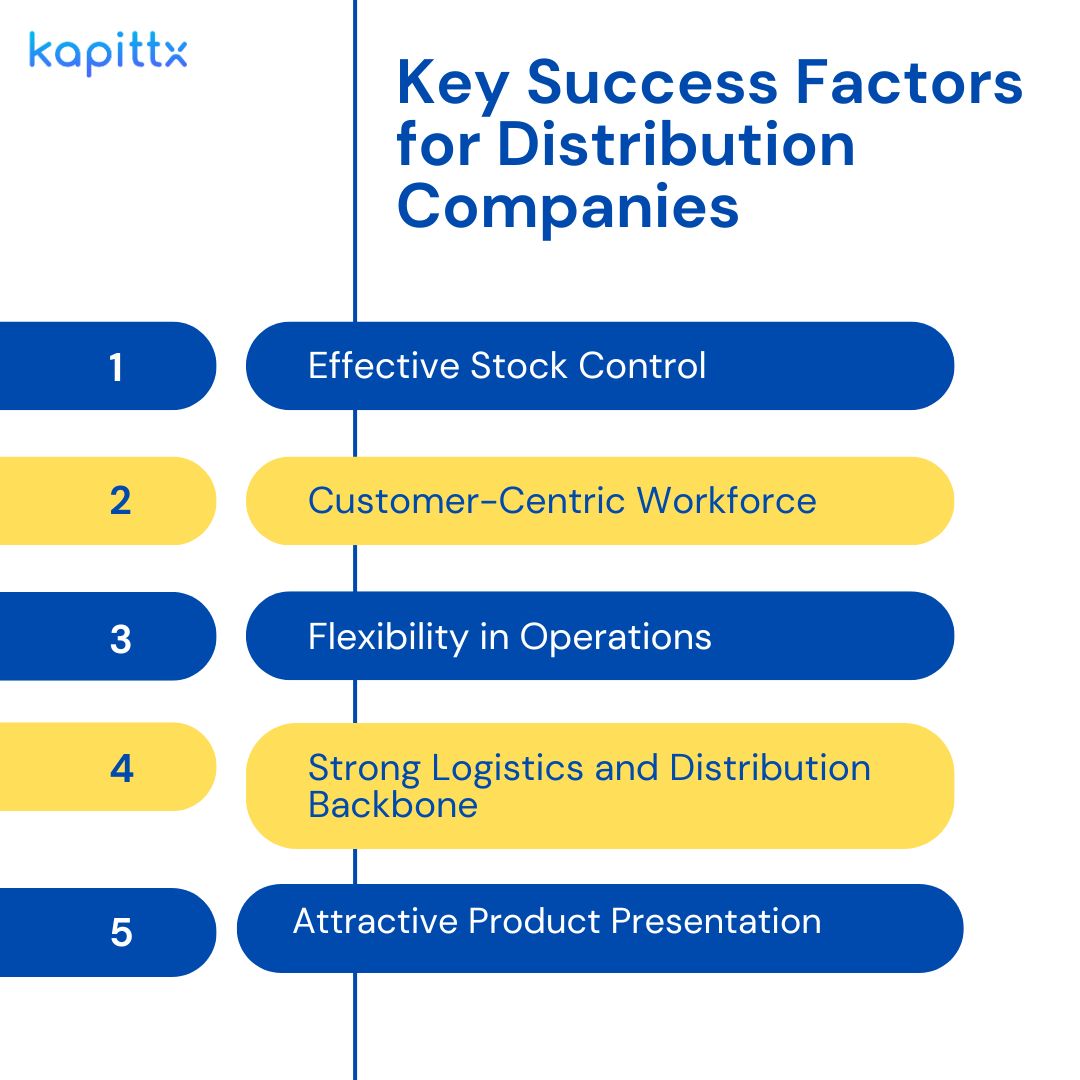 kapittx

Key Success Factors for Distribution Companies

1 Effective Stock Control

2 Customer-Centric Workforce

3 Flexibility in Operations

4 Strong Logistics and Distribution Backbone

5 Attractive Product Presentation